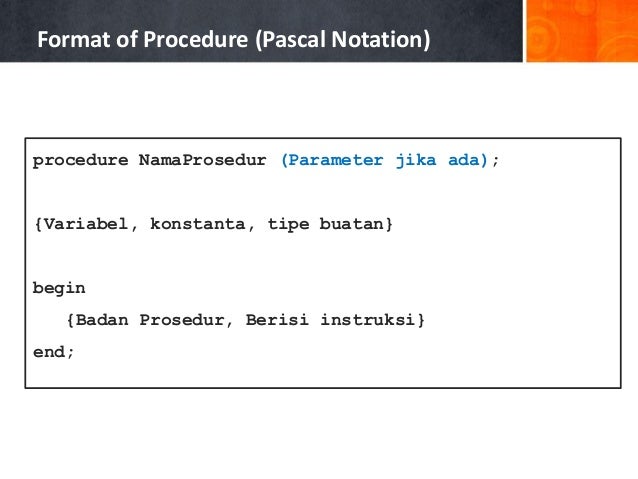 Format of Procedure (Pascal Notation)

procedure NamaProsedur (Parameter jika ada);

{Variabel, konstanta, tipe buatan}

begin
{Badan Prosedur, Berisi instruksi}
end;